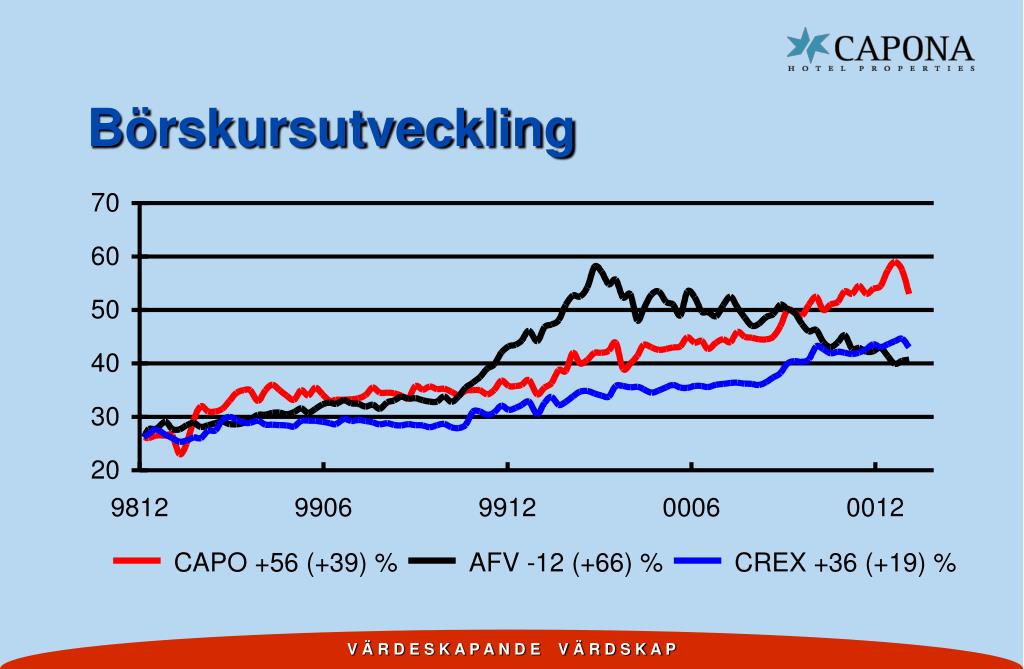 CAPONA
HOTEL PROPERTIES

Börskursutveckling

70
60
50
40
30
20

9812
9906
9912
0006
0012

CAPO +56 (+39) %
AFV -12 (+66) %
CREX +36 (+19) %

VÄRDESKAPANDE VÄRDSKAP